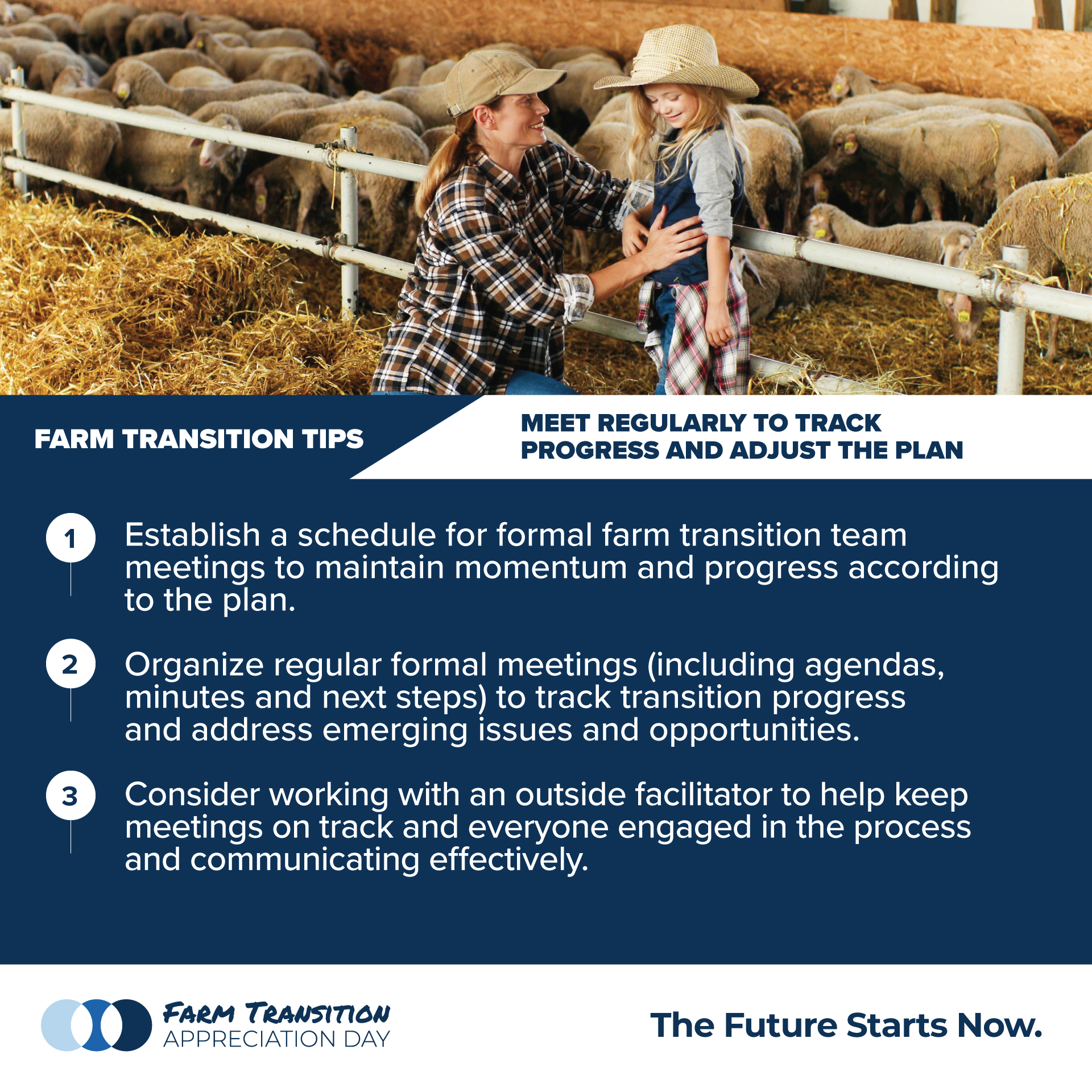 FARM TRANSITION TIPS

MEET REGULARLY TO TRACK PROGRESS AND ADJUST THE PLAN

1 Establish a schedule for formal farm transition team meetings to maintain momentum and progress according to the plan.

2 Organize regular formal meetings (including agendas, minutes and next steps) to track transition progress and address emerging issues and opportunities.

3 Consider working with an outside facilitator to help keep meetings on track and everyone engaged in the process and communicating effectively.

FARM TRANSITION APPRECIATION DAY

The Future Starts Now.